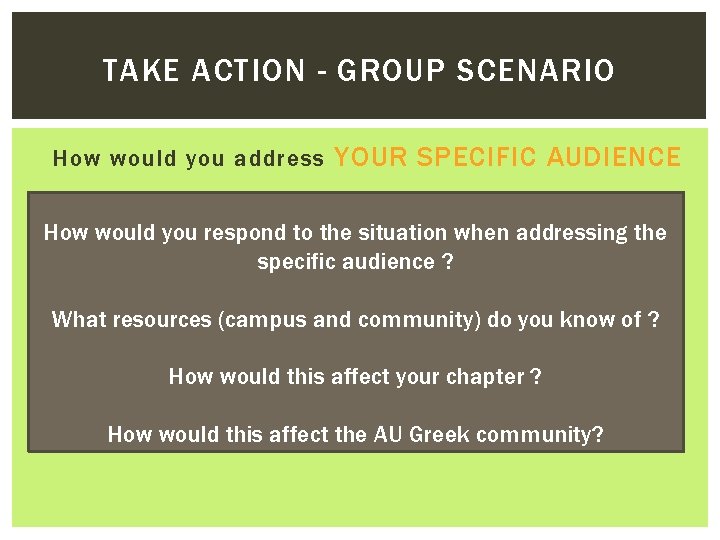 TAKE ACTION - GROUP SCENARIO

How would you address YOUR SPECIFIC AUDIENCE

How would you respond to the situation when addressing the specific audience ?

What resources (campus and community) do you know of ?

How would this affect your chapter ?

How would this affect the AU Greek community?